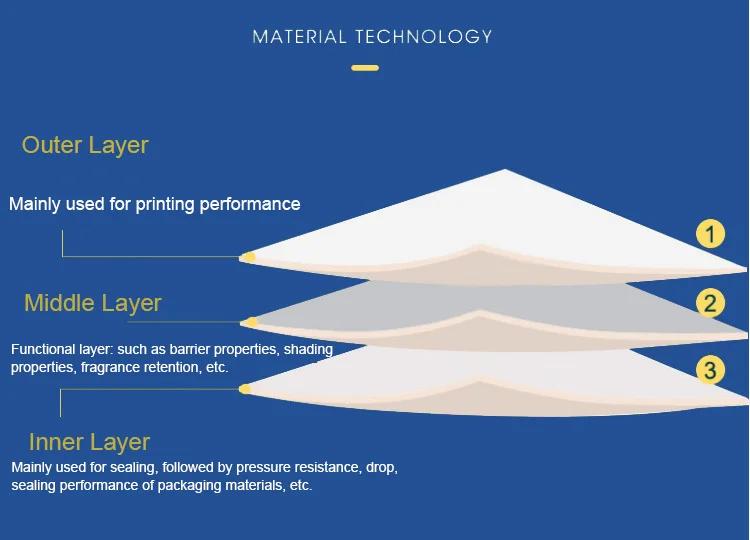 MATERIAL TECHNOLOGY

Outer Layer

Mainly used for printing performance

1

Middle Layer

2

Functional layer: such as barrier properties, shading properties, fragrance retention, etc.

3

Inner Layer

Mainly used for sealing, followed by pressure resistance, drop, sealing performance of packaging materials, etc.